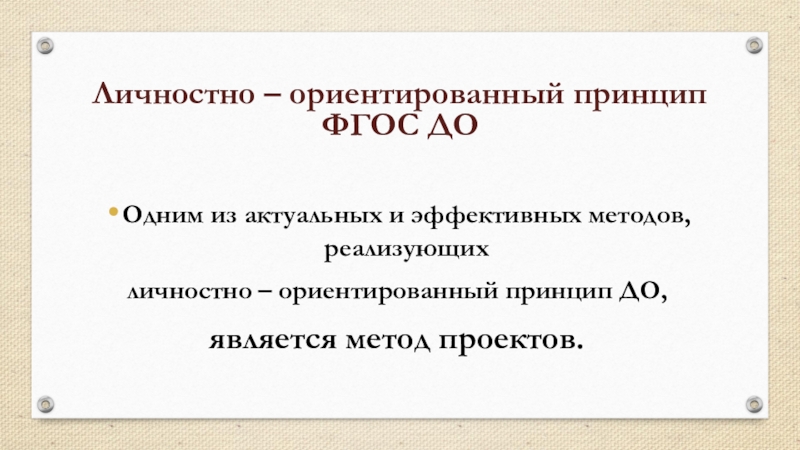 Личностно – ориентированный принцип ФГОС ДО

• Одним из актуальных и эффективных методов, реализующих

личностно – ориентированный принцип ДО,

является метод проектов.